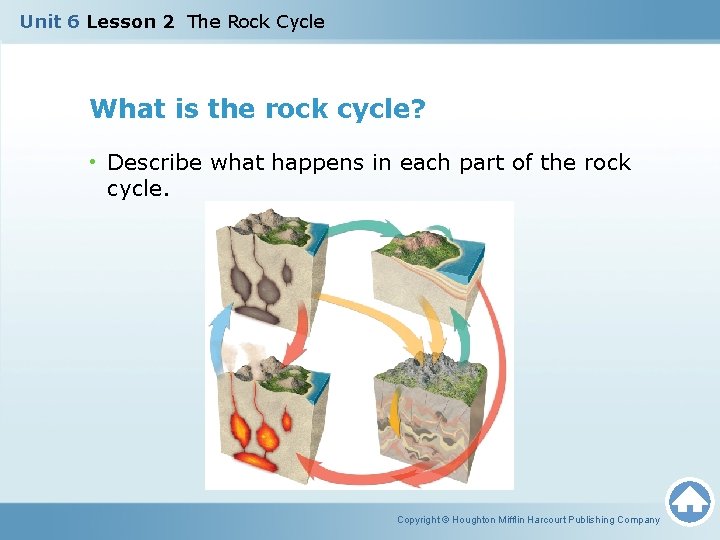 Unit 6 Lesson 2 The Rock Cycle

What is the rock cycle?

• Describe what happens in each part of the rock cycle.

Copyright © Houghton Mifflin Harcourt Publishing Company